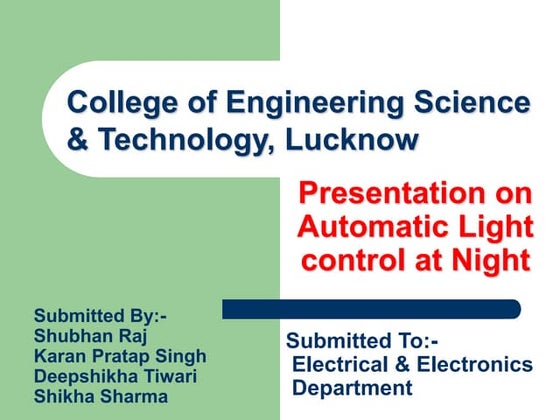 College of Engineering Science & Technology, Lucknow

Presentation on Automatic Light control at Night

Submitted By:-
Shubhan Raj
Karan Pratap Singh
Deepshikha Tiwari
Shikha Sharma

Submitted To:-
Electrical & Electronics Department